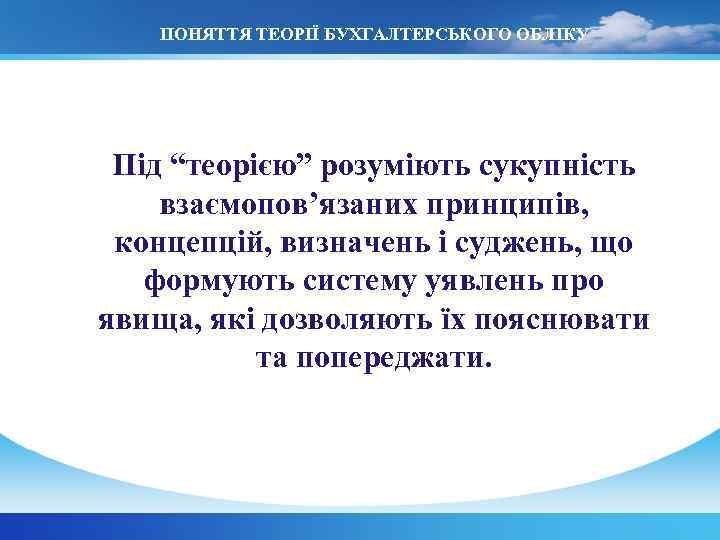 ПОНЯТТЯ ТЕОРІЇ БУХГАЛТЕРСЬКОГО ОБЛІКУ

Під “теорією” розуміють сукупність взаємопов’язаних принципів, концепцій, визначень і суджень, що формують систему уявлень про явища, які дозволяють їх пояснювати та попереджати.